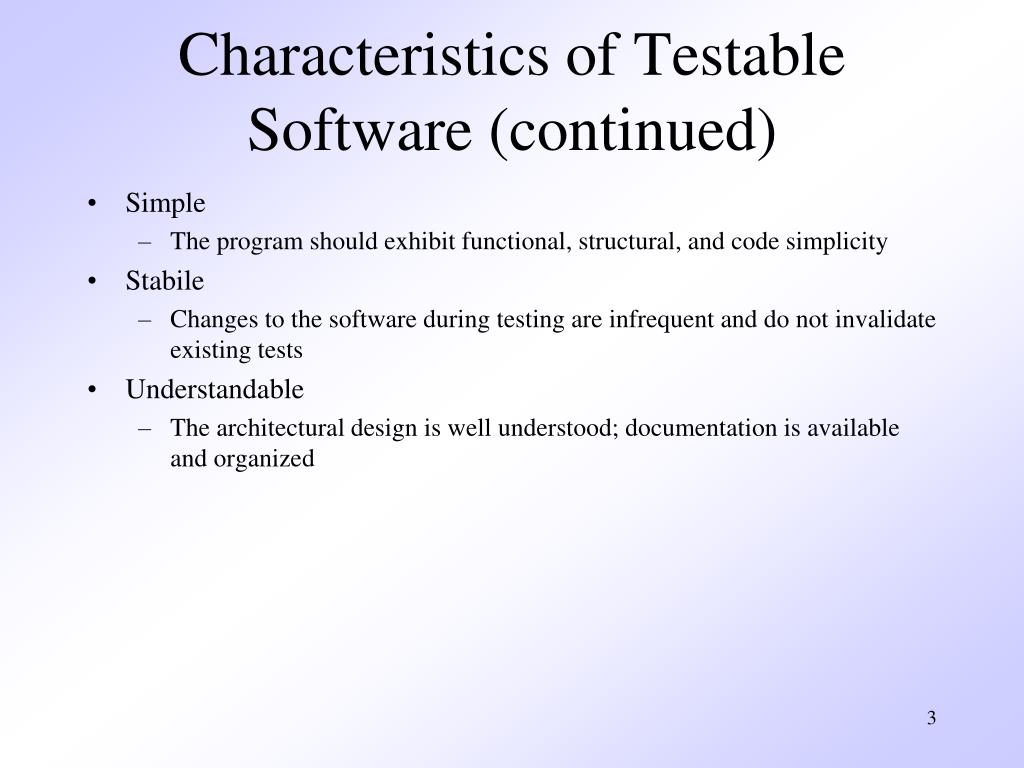 Characteristics of Testable Software (continued)

• Simple
– The program should exhibit functional, structural, and code simplicity
• Stabile
– Changes to the software during testing are infrequent and do not invalidate existing tests
• Understandable
– The architectural design is well understood; documentation is available and organized

3